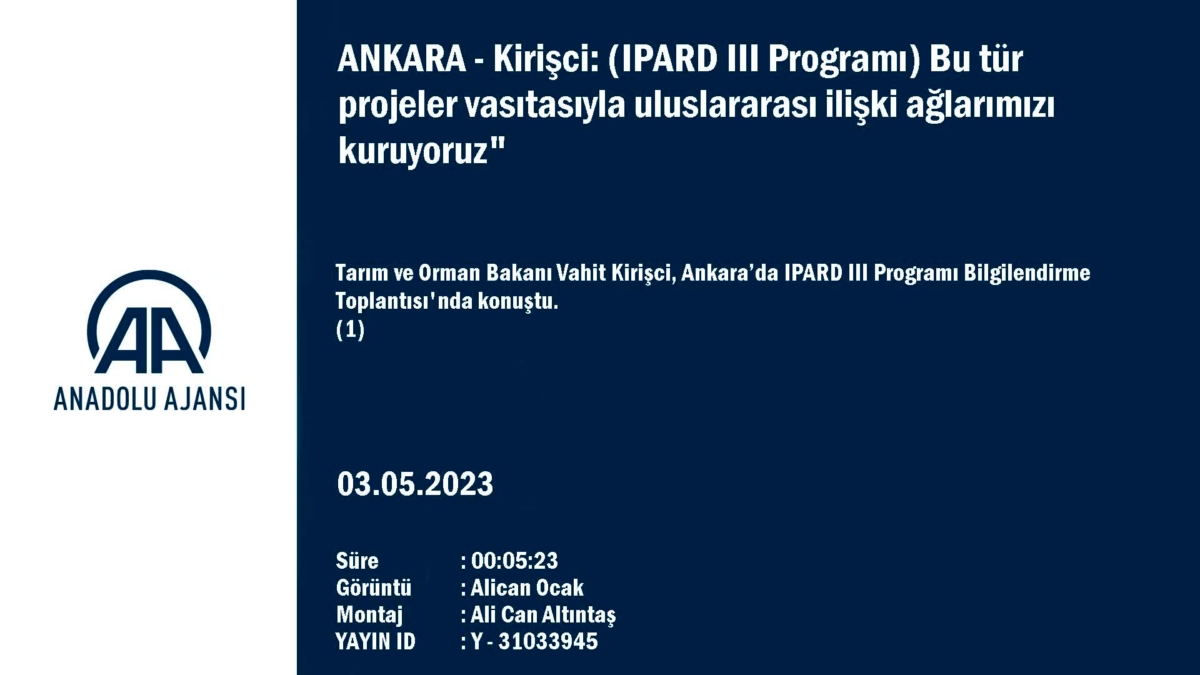 AA
ANADOLU AJANSI

ANKARA - Kirişci: (IPARD III Programı) Bu tür projeler vasıtasıyla uluslararası ilişki ağlarımızı kuruyoruz"

Tarım ve Orman Bakanı Vahit Kirişci, Ankara'da IPARD III Programı Bilgilendirme Toplantısı'nda konuştu.
(1)

03.05.2023

Süre : 00:05:23
Görüntü : Alican Ocak
Montaj : Ali Can Altıntaş
YAYIN ID : Y - 31033945